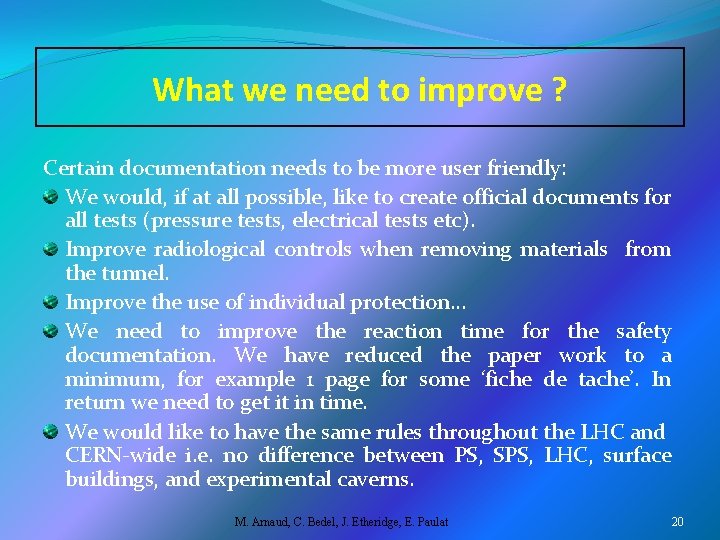 What we need to improve ?

Certain documentation needs to be more user friendly:

We would, if at all possible, like to create official documents for all tests (pressure tests, electrical tests etc).

Improve radiological controls when removing materials from the tunnel.

Improve the use of individual protection…

We need to improve the reaction time for the safety documentation. We have reduced the paper work to a minimum, for example 1 page for some 'fiche de tache'. In return we need to get it in time.

We would like to have the same rules throughout the LHC and CERN-wide i.e. no difference between PS, SPS, LHC, surface buildings, and experimental caverns.

M. Arnaud, C. Bedel, J. Etheridge, E. Paulat

20